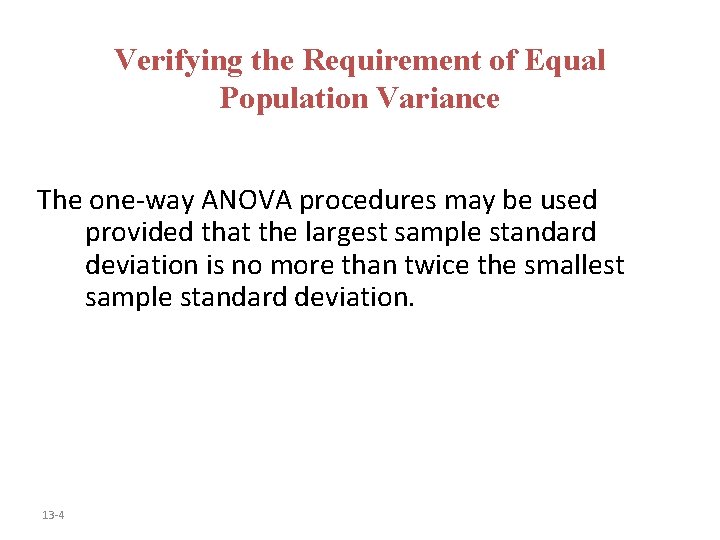 Verifying the Requirement of Equal Population Variance

The one-way ANOVA procedures may be used provided that the largest sample standard deviation is no more than twice the smallest sample standard deviation.

13-4